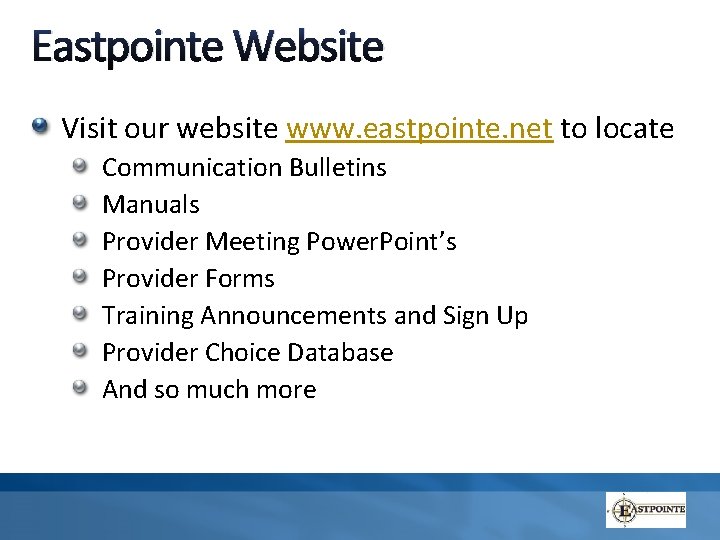 Eastpointe Website

Visit our website www.eastpointe.net to locate

Communication Bulletins

Manuals

Provider Meeting PowerPoint's

Provider Forms

Training Announcements and Sign Up

Provider Choice Database

And so much more

EASTPOINTE